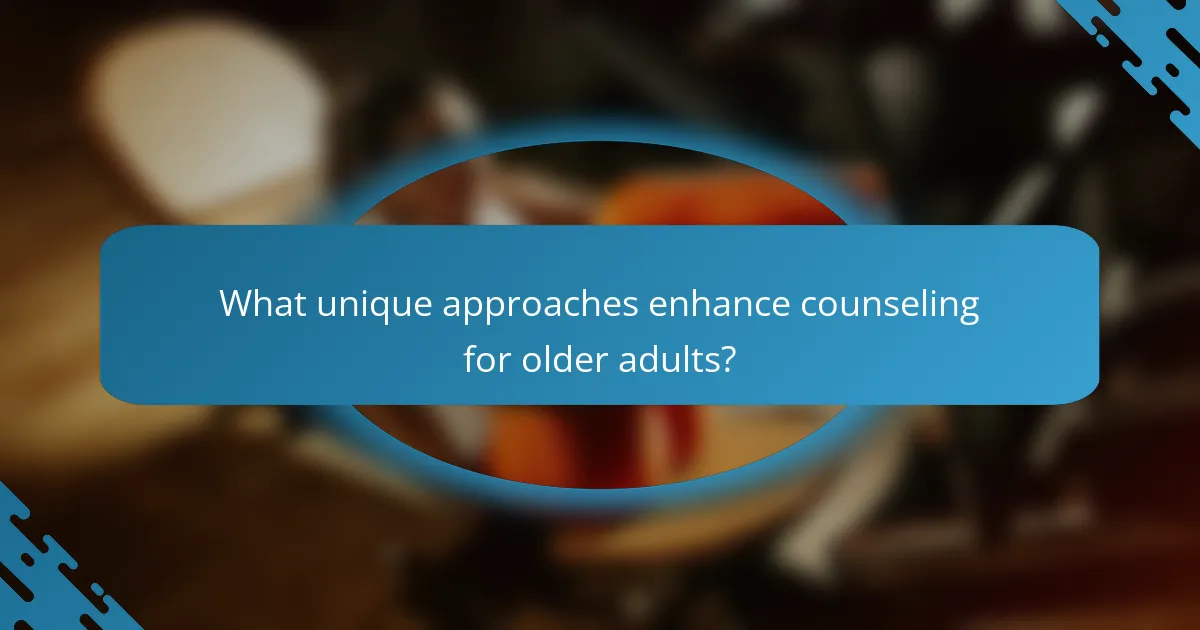 What unique approaches enhance counseling for older adults?